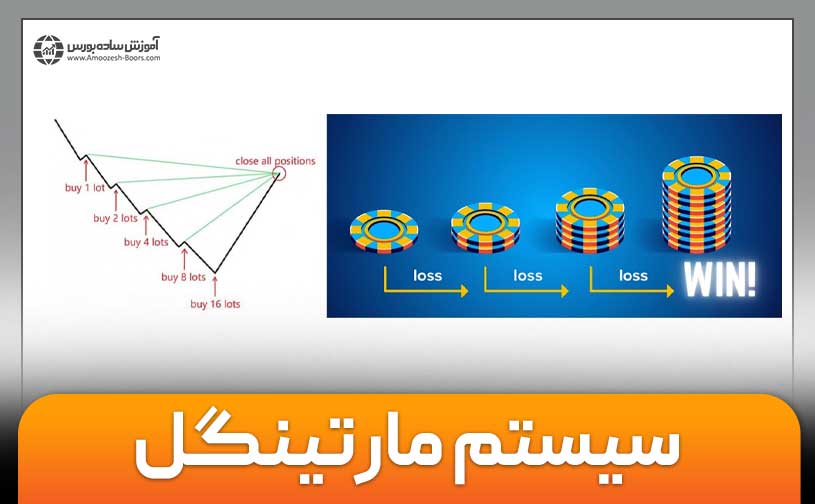 آموزش ساده بورس
www.Amoozesh-Boors.com

close all positions
buy 1 lot
buy 2 lots
buy 4 lots
buy 8 lots
buy 16 lots

loss
loss
loss
WIN!

سیستم مارتینگل